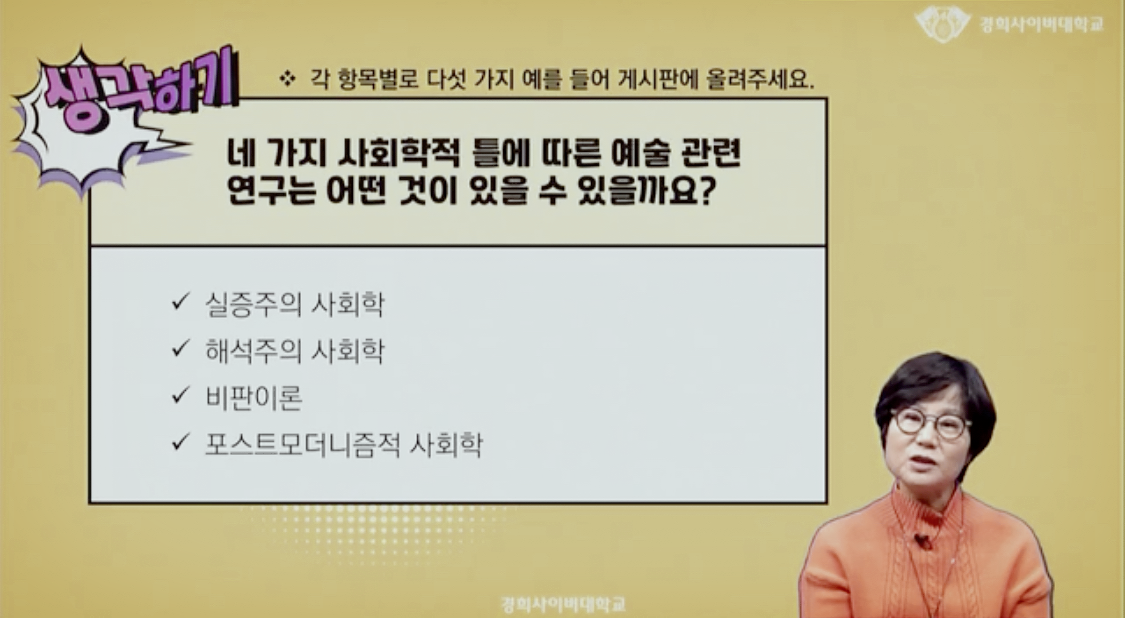 경희사이버대학교

생각하기

❖ 각 항목별로 다섯 가지 예를 들어 게시판에 올려주세요.

네 가지 사회학적 틀에 따른 예술 관련 연구는 어떤 것이 있을 수 있을까요?

✓ 실증주의 사회학
✓ 해석주의 사회학
✓ 비판이론
✓ 포스트모더니즘적 사회학

경희사이버대학교